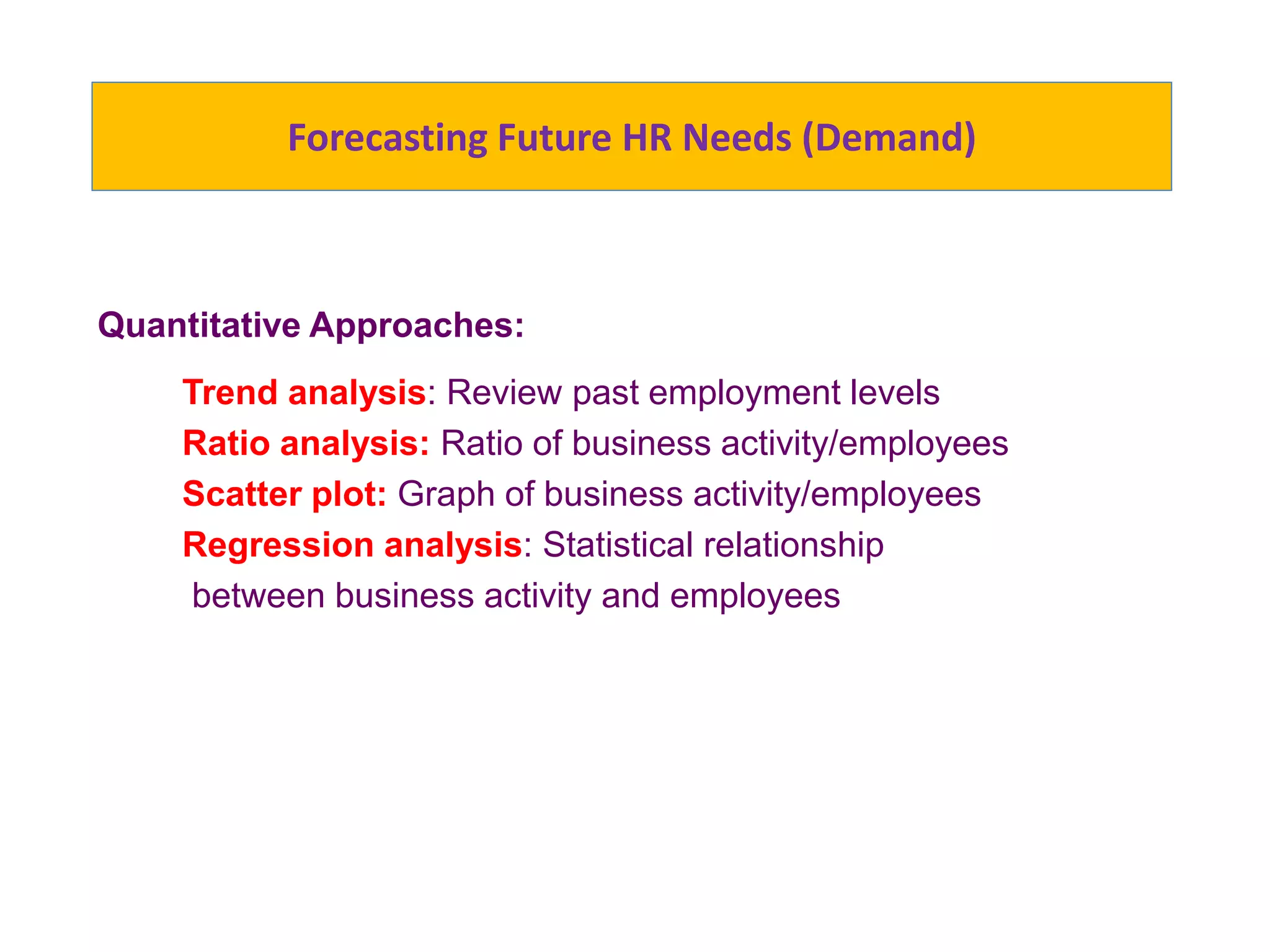 Forecasting Future HR Needs (Demand)

Quantitative Approaches:

Trend analysis: Review past employment levels
Ratio analysis: Ratio of business activity/employees
Scatter plot: Graph of business activity/employees
Regression analysis: Statistical relationship between business activity and employees